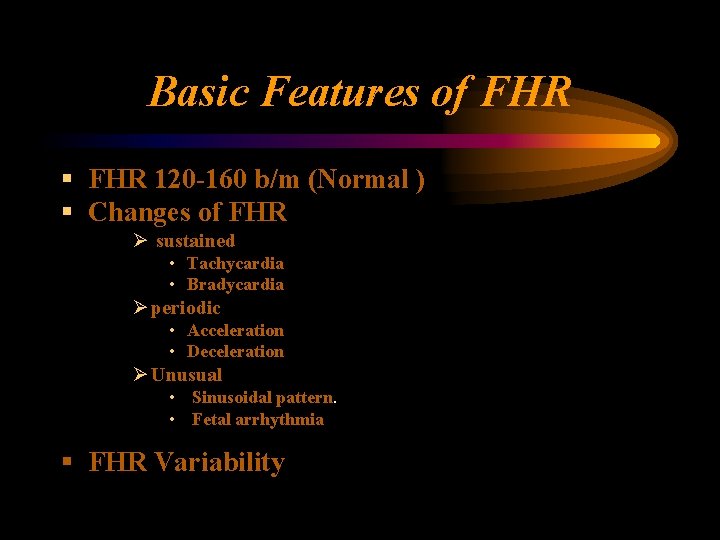 Basic Features of FHR

▪ FHR 120-160 b/m (Normal )
▪ Changes of FHR
  ➢ sustained
    • Tachycardia
    • Bradycardia
  ➢ periodic
    • Acceleration
    • Deceleration
  ➢ Unusual
    • Sinusoidal pattern.
    • Fetal arrhythmia

▪ FHR Variability